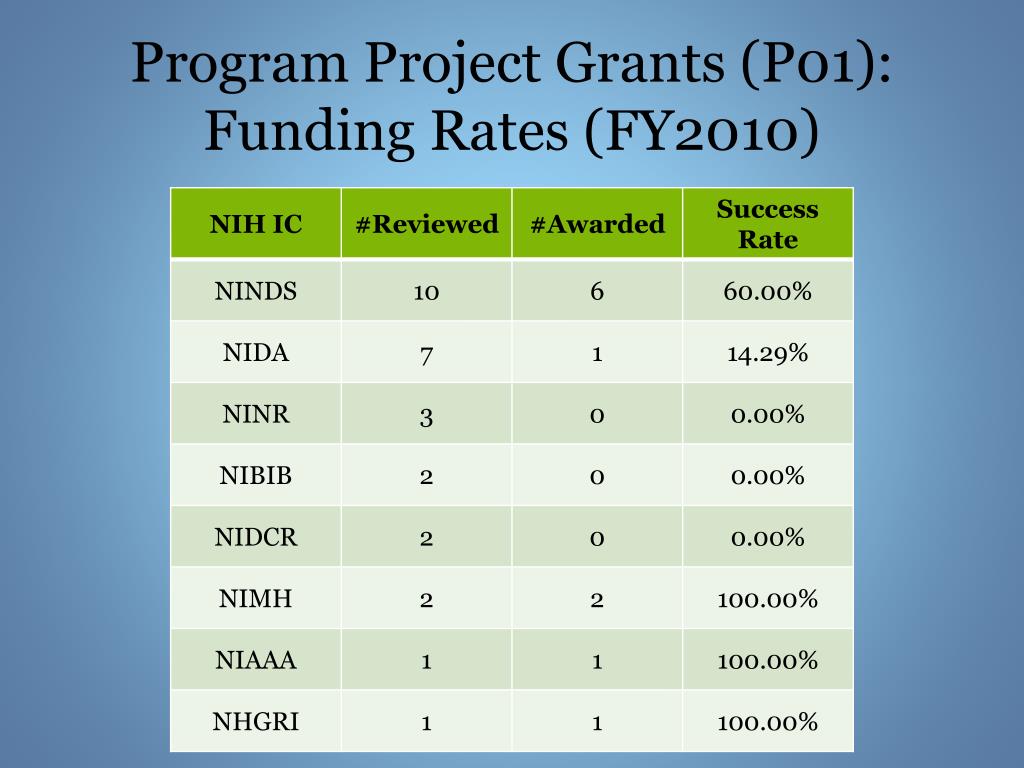 Program Project Grants (P01): Funding Rates (FY2010)

| NIH IC | #Reviewed | #Awarded | Success Rate |
|---|---|---|---|
| NINDS | 10 | 6 | 60.00% |
| NIDA | 7 | 1 | 14.29% |
| NINR | 3 | 0 | 0.00% |
| NIBIB | 2 | 0 | 0.00% |
| NIDCR | 2 | 0 | 0.00% |
| NIMH | 2 | 2 | 100.00% |
| NIAAA | 1 | 1 | 100.00% |
| NHGRI | 1 | 1 | 100.00% |